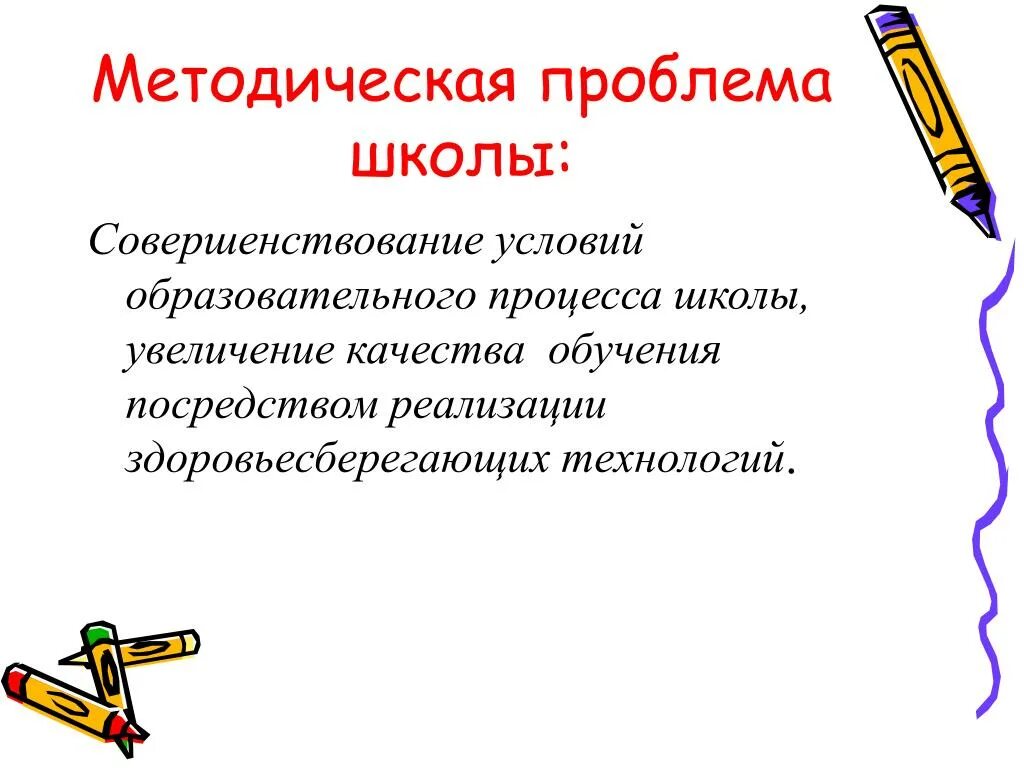 Методическая проблема школы:

Совершенствование условий образовательного процесса школы, увеличение качества обучения посредством реализации здоровьесберегающих технологий.